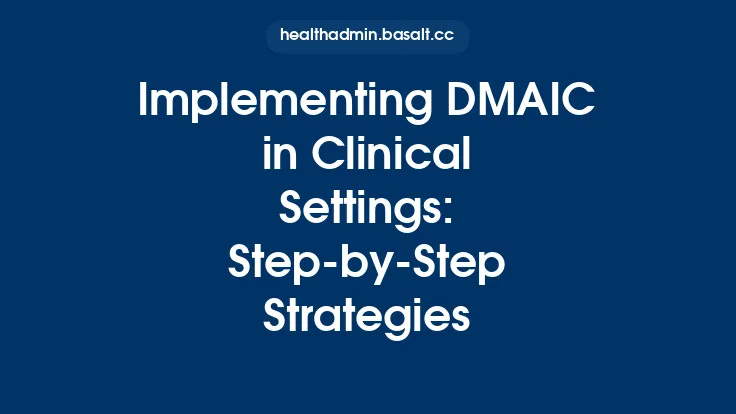 healthadmin.basalt.cc

Implementing DMAIC in Clinical Settings: Step-by-Step Strategies